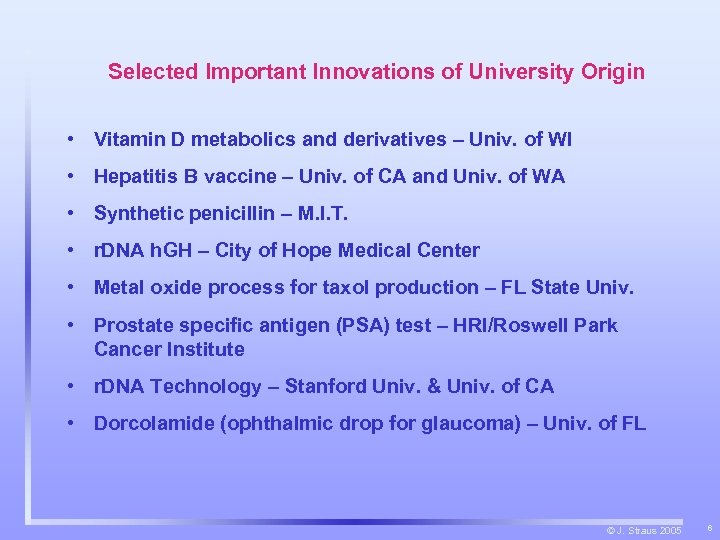 Selected Important Innovations of University Origin

• Vitamin D metabolics and derivatives – Univ. of WI
• Hepatitis B vaccine – Univ. of CA and Univ. of WA
• Synthetic penicillin – M.I.T.
• rDNA hGH – City of Hope Medical Center
• Metal oxide process for taxol production – FL State Univ.
• Prostate specific antigen (PSA) test – HRI/Roswell Park Cancer Institute
• rDNA Technology – Stanford Univ. & Univ. of CA
• Dorcolamide (ophthalmic drop for glaucoma) – Univ. of FL

© J. Straus 2005

6